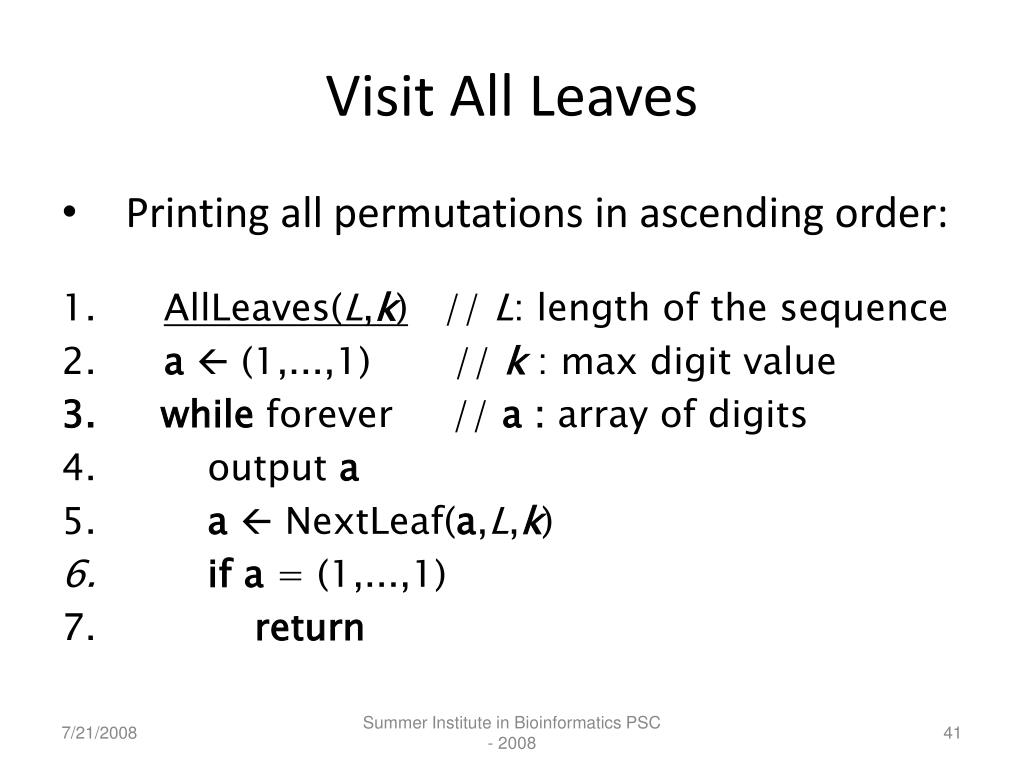 Visit All Leaves

• Printing all permutations in ascending order:

1. AllLeaves(L,k) // L: length of the sequence
2. a ← (1,...,1) // k : max digit value
3. while forever // a : array of digits
4. output a
5. a ← NextLeaf(a,L,k)
6. if a = (1,...,1)
7. return

7/21/2008

Summer Institute in Bioinformatics PSC - 2008

41